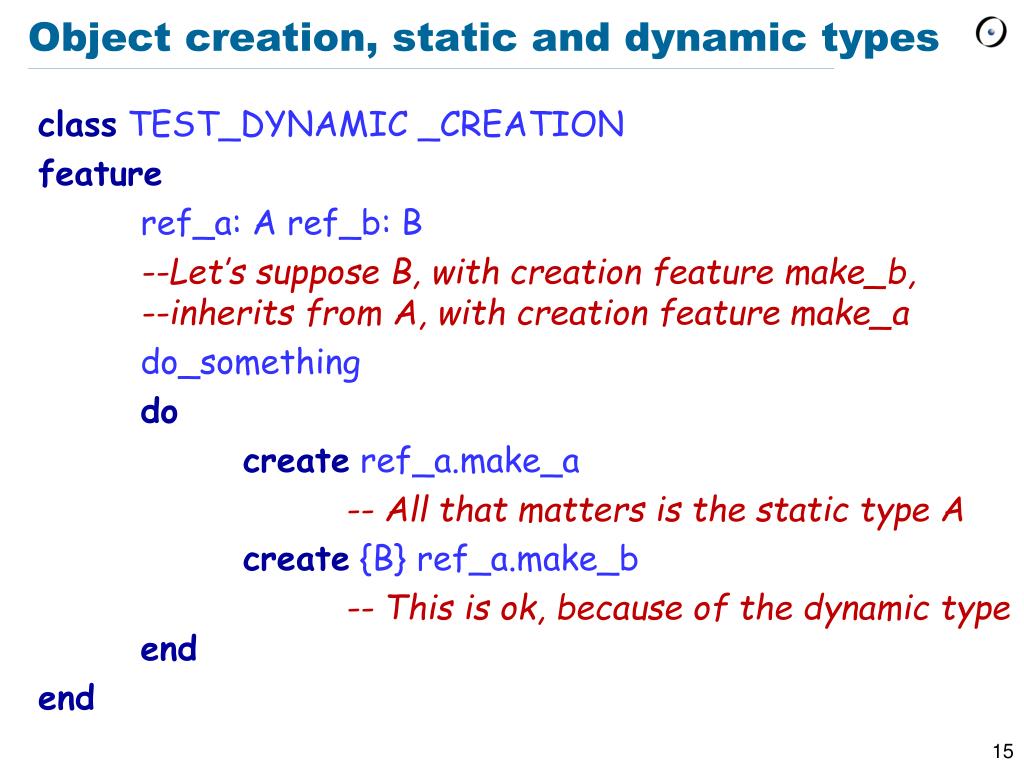 Object creation, static and dynamic types

class TEST_DYNAMIC _CREATION
feature
ref_a: A ref_b: B
--Let's suppose B, with creation feature make_b,
--inherits from A, with creation feature make_a
do_something
do
create ref_a.make_a
-- All that matters is the static type A
create {B} ref_a.make_b
-- This is ok, because of the dynamic type
end
end

15